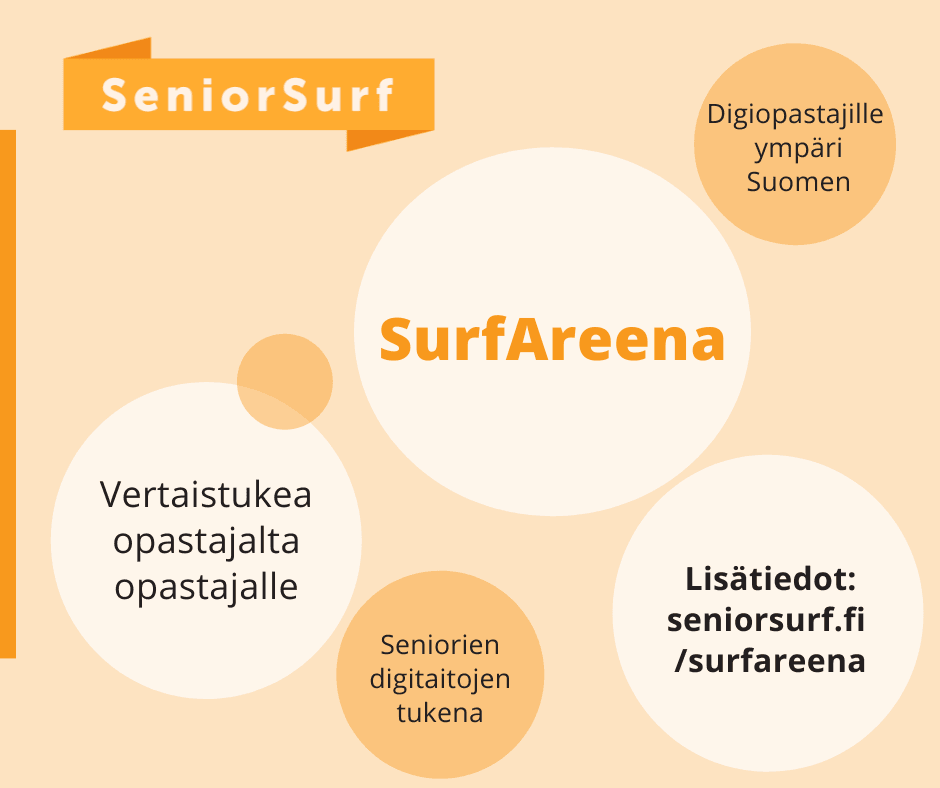 SeniorSurf

Digiopastajille ympäri Suomen

SurfAreena

Vertaistukea opastajalta opastajalle

Seniorien digitaitojen tukena

Lisätiedot: seniorsurf.fi /surfareena